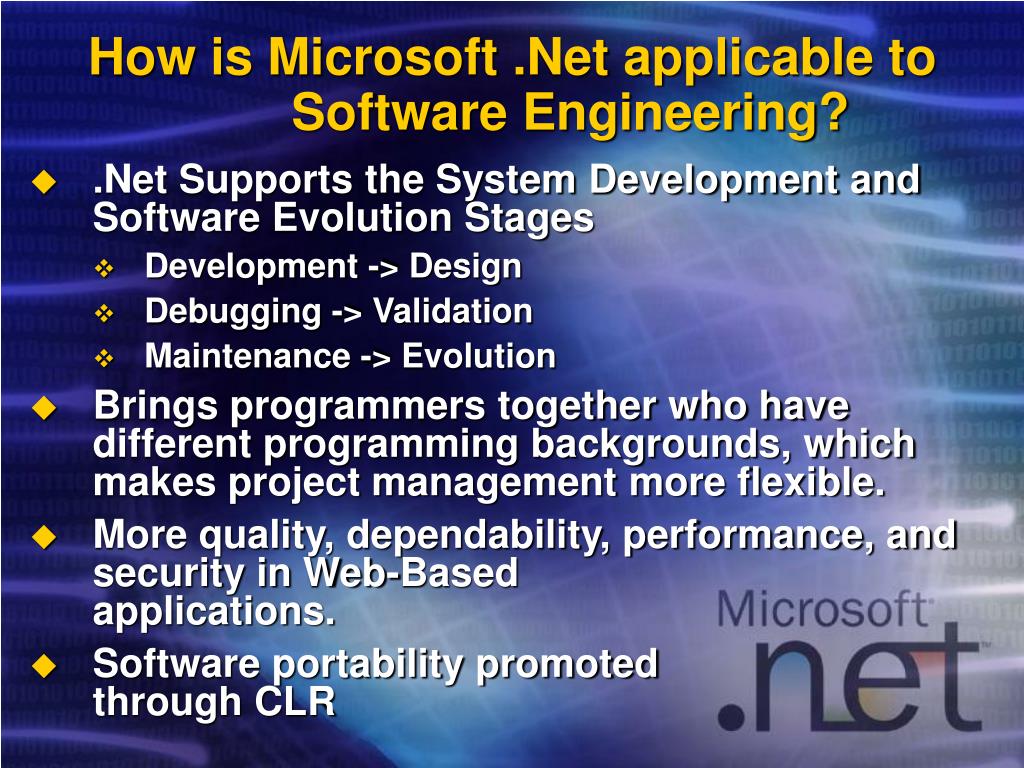 How is Microsoft .Net applicable to Software Engineering?

.Net Supports the System Development and Software Evolution Stages

Development -> Design

Debugging -> Validation

Maintenance -> Evolution

Brings programmers together who have different programming backgrounds, which makes project management more flexible.

More quality, dependability, performance, and security in Web-Based applications.

Software portability promoted through CLR

Microsoft .net